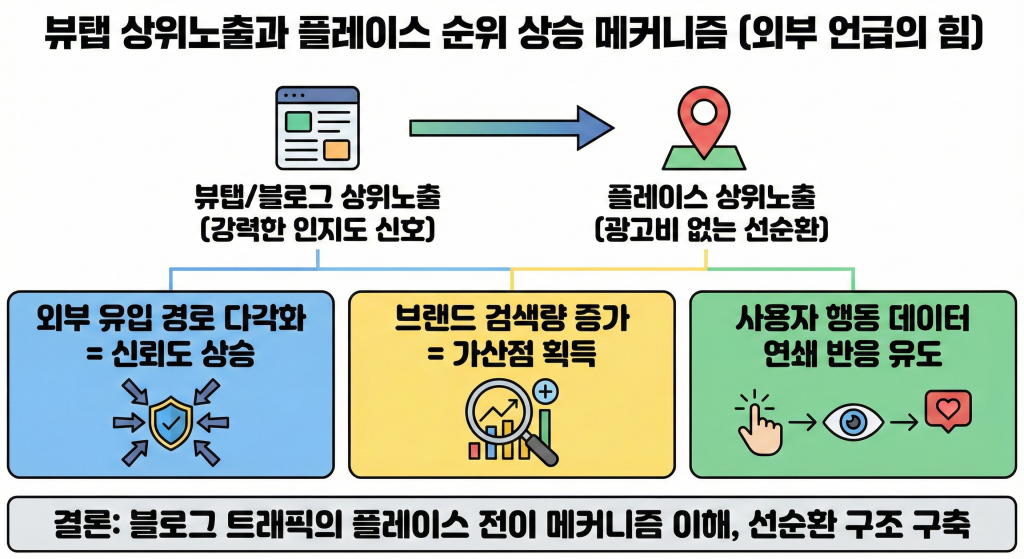 뷰탭 상위노출과 플레이스 순위 상승 메커니즘 (외부 언급의 힘)

뷰탭/블로그 상위노출
(강력한 인지도 신호)

플레이스 상위노출
(광고비 없는 선순환)

외부 유입 경로 다각화
= 신뢰도 상승

브랜드 검색량 증가
= 가산점 획득

사용자 행동 데이터
연쇄 반응 유도

결론: 블로그 트래픽의 플레이스 전이 메커니즘 이해, 선순환 구조 구축